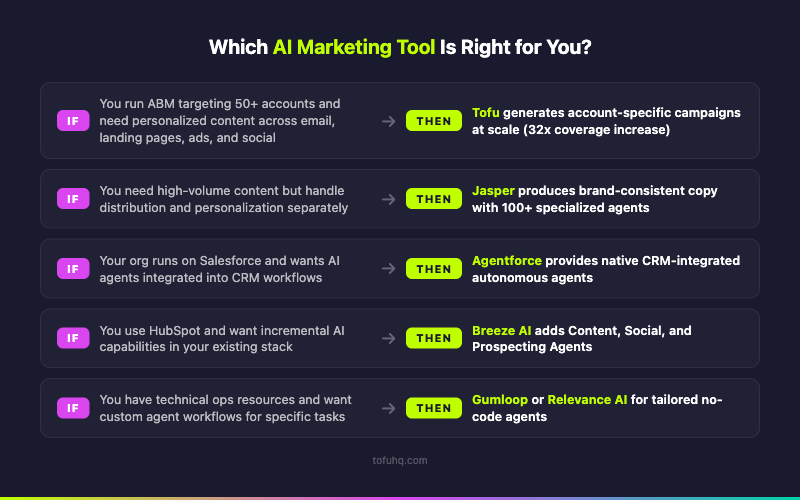 Which AI Marketing Tool Is Right for You?

IF You run ABM targeting 50+ accounts and need personalized content across email, landing pages, ads, and social → THEN Tofu generates account-specific campaigns at scale (32x coverage increase)

IF You need high-volume content but handle distribution and personalization separately → THEN Jasper produces brand-consistent copy with 100+ specialized agents

IF Your org runs on Salesforce and wants AI agents integrated into CRM workflows → THEN Agentforce provides native CRM-integrated autonomous agents

IF You use HubSpot and want incremental AI capabilities in your existing stack → THEN Breeze AI adds Content, Social, and Prospecting Agents

IF You have technical ops resources and want custom agent workflows for specific tasks → THEN Gumloop or Relevance AI for tailored no-code agents

tofuhq.com